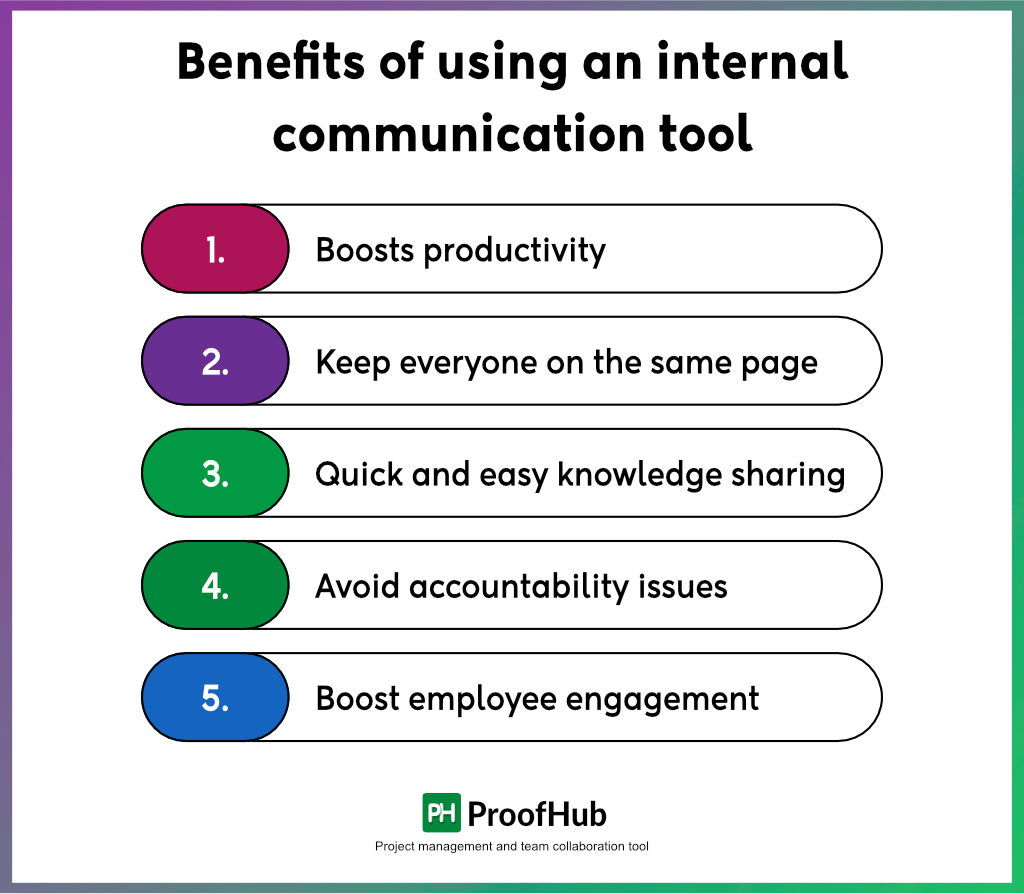 Benefits of using an internal communication tool

1. Boosts productivity

2. Keep everyone on the same page

3. Quick and easy knowledge sharing

4. Avoid accountability issues

5. Boost employee engagement

PH ProofHub
Project management and team collaboration tool